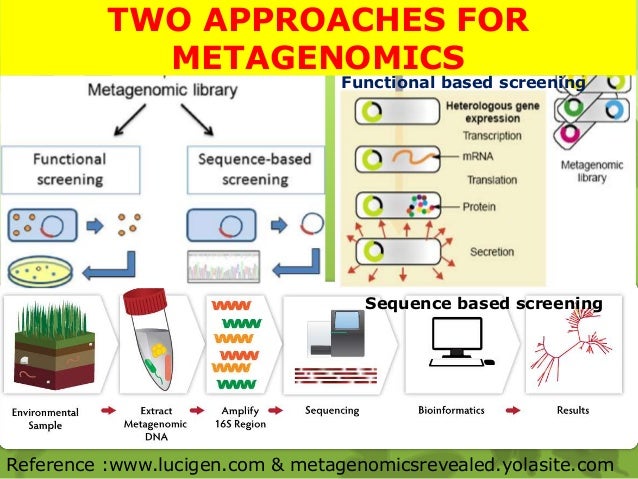 TWO APPROACHES FOR METAGENOMICS

Metagenomic library

Functional screening

Sequence-based screening

Functional based screening

Heterologous gene expression

Transcription

mRNA

Translation

Protein

Secretion

Metagenomic library

Sequence based screening

Environmental Sample

Extract Metagenomic DNA

Amplify 16S Region

Sequencing

Bioinformatics

Results

Reference :www.lucigen.com & metagenomicsrevealed.yolasite.com